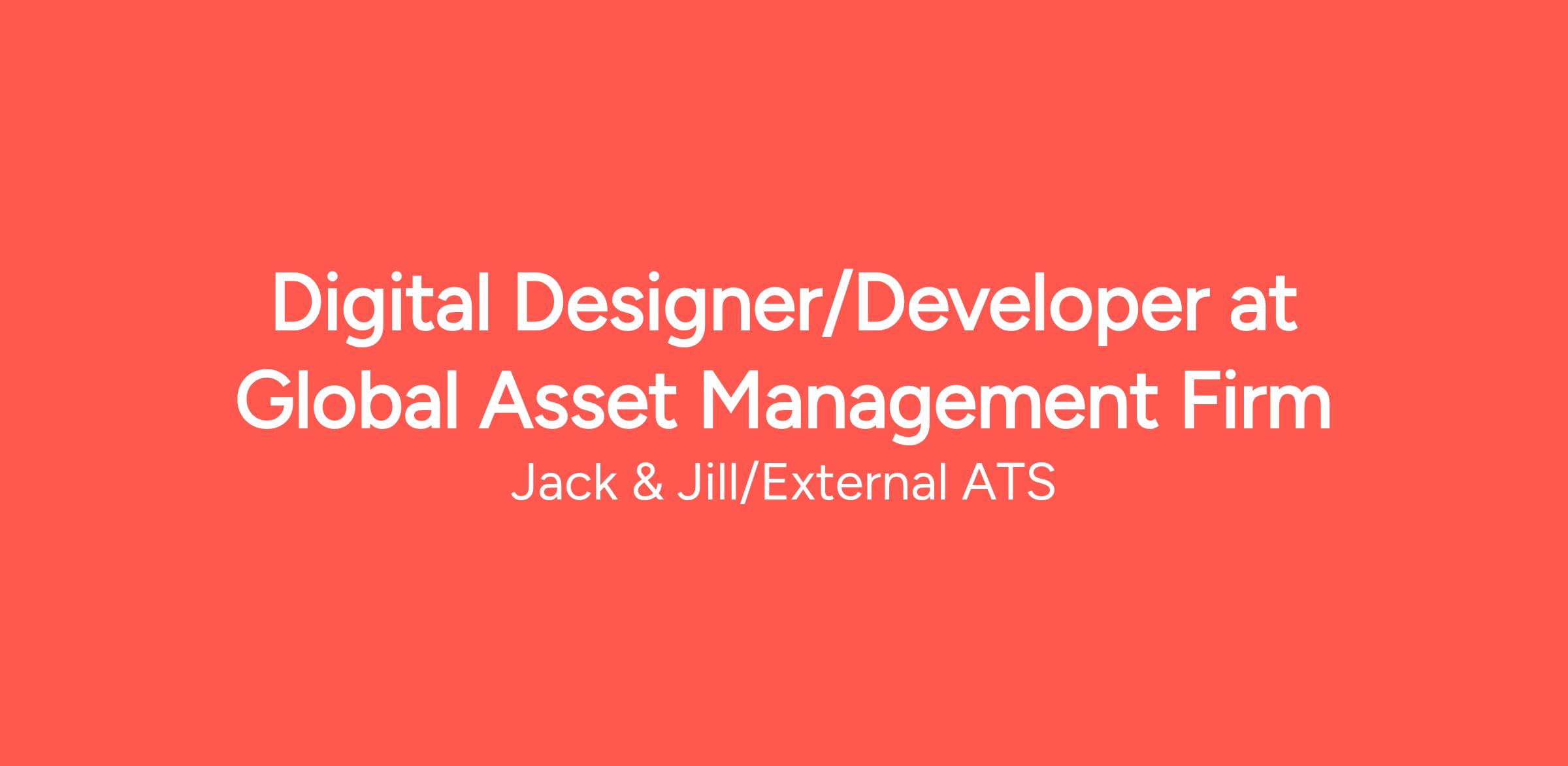 Digital Designer/Developer at Global Asset Management Firm

Jack & Jill/External ATS